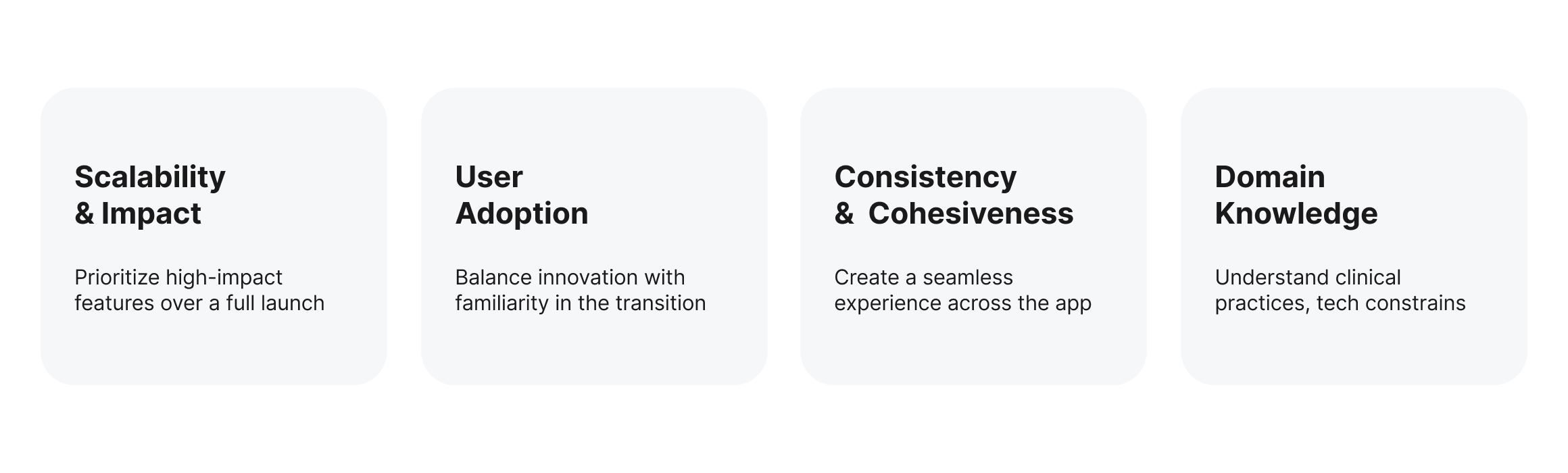 Scalability
& Impact

Prioritize high-impact features over a full launch

User
Adoption

Balance innovation with familiarity in the transition

Consistency
& Cohesiveness

Create a seamless experience across the app

Domain
Knowledge

Understand clinical practices, tech constrains